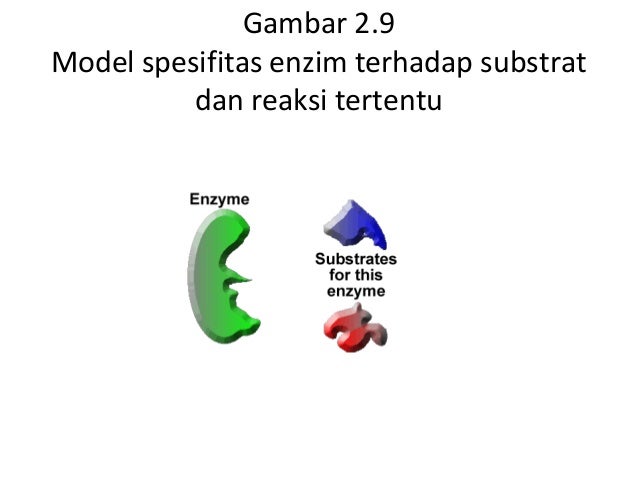 Gambar 2.9
Model spesifitas enzim terhadap substrat dan reaksi tertentu

Enzyme

Substrates for this enzyme